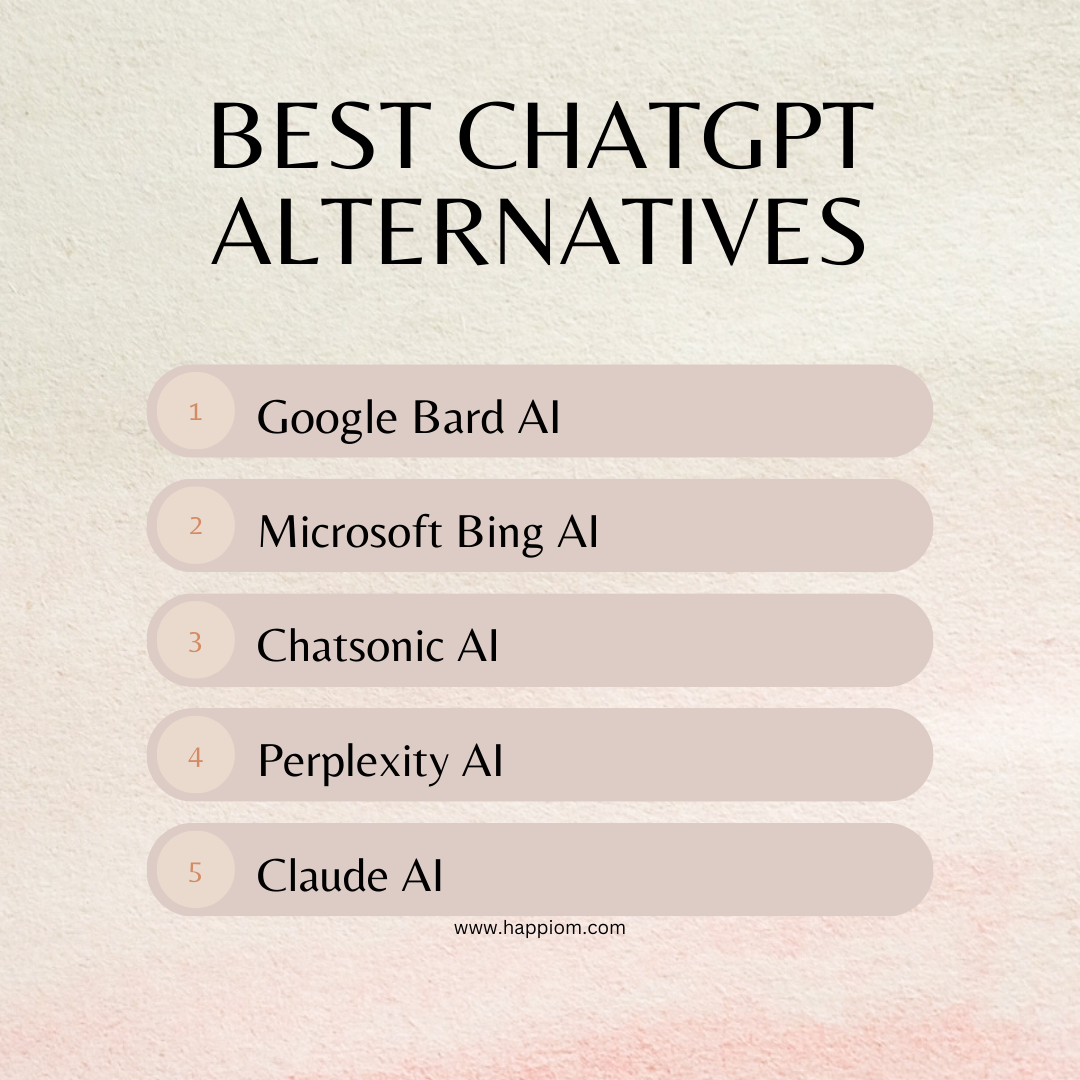 BEST CHATGPT ALTERNATIVES

1 Google Bard AI

2 Microsoft Bing AI

3 Chatsonic AI

4 Perplexity AI

5 Claude AI

www.happiom.com